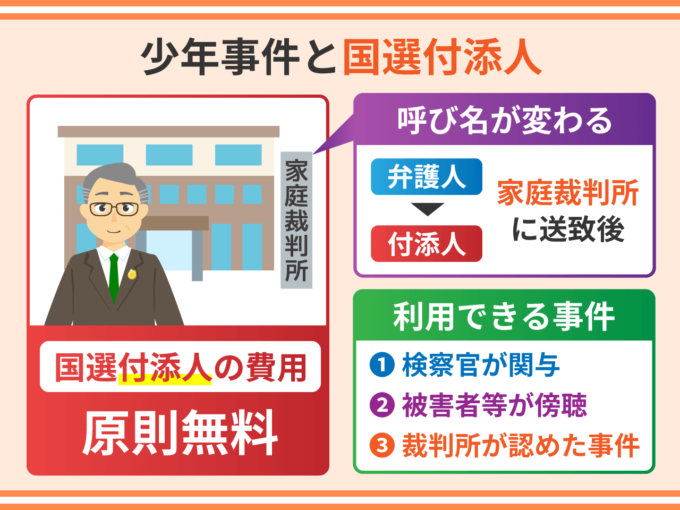 少年事件と国選付添人

家庭裁判所

国選付添人の費用

原則無料

呼び名が変わる

弁護人

付添人

家庭裁判所に送致後

利用できる事件

❶ 検察官が関与

❷ 被害者等が傍聴

❸ 裁判所が認めた事件